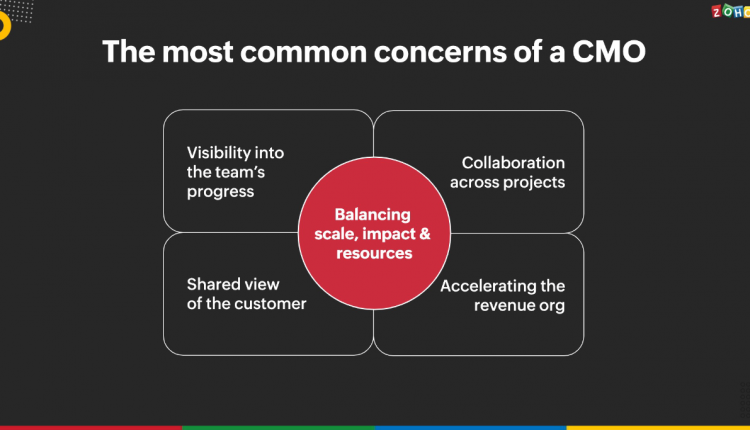 ZOHO

The most common concerns of a CMO

Visibility into the team's progress

Collaboration across projects

Balancing scale, impact & resources

Shared view of the customer

Accelerating the revenue org